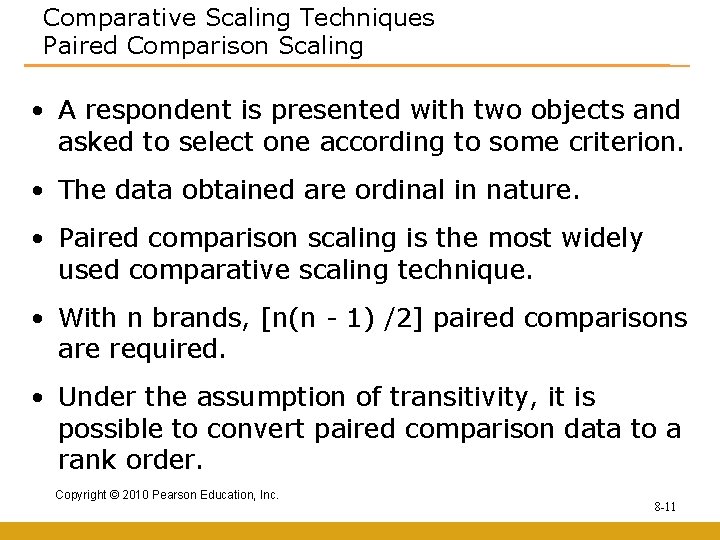 Comparative Scaling Techniques
Paired Comparison Scaling

• A respondent is presented with two objects and asked to select one according to some criterion.

• The data obtained are ordinal in nature.

• Paired comparison scaling is the most widely used comparative scaling technique.

• With n brands, [n(n - 1) /2] paired comparisons are required.

• Under the assumption of transitivity, it is possible to convert paired comparison data to a rank order.

Copyright © 2010 Pearson Education, Inc.

8-11